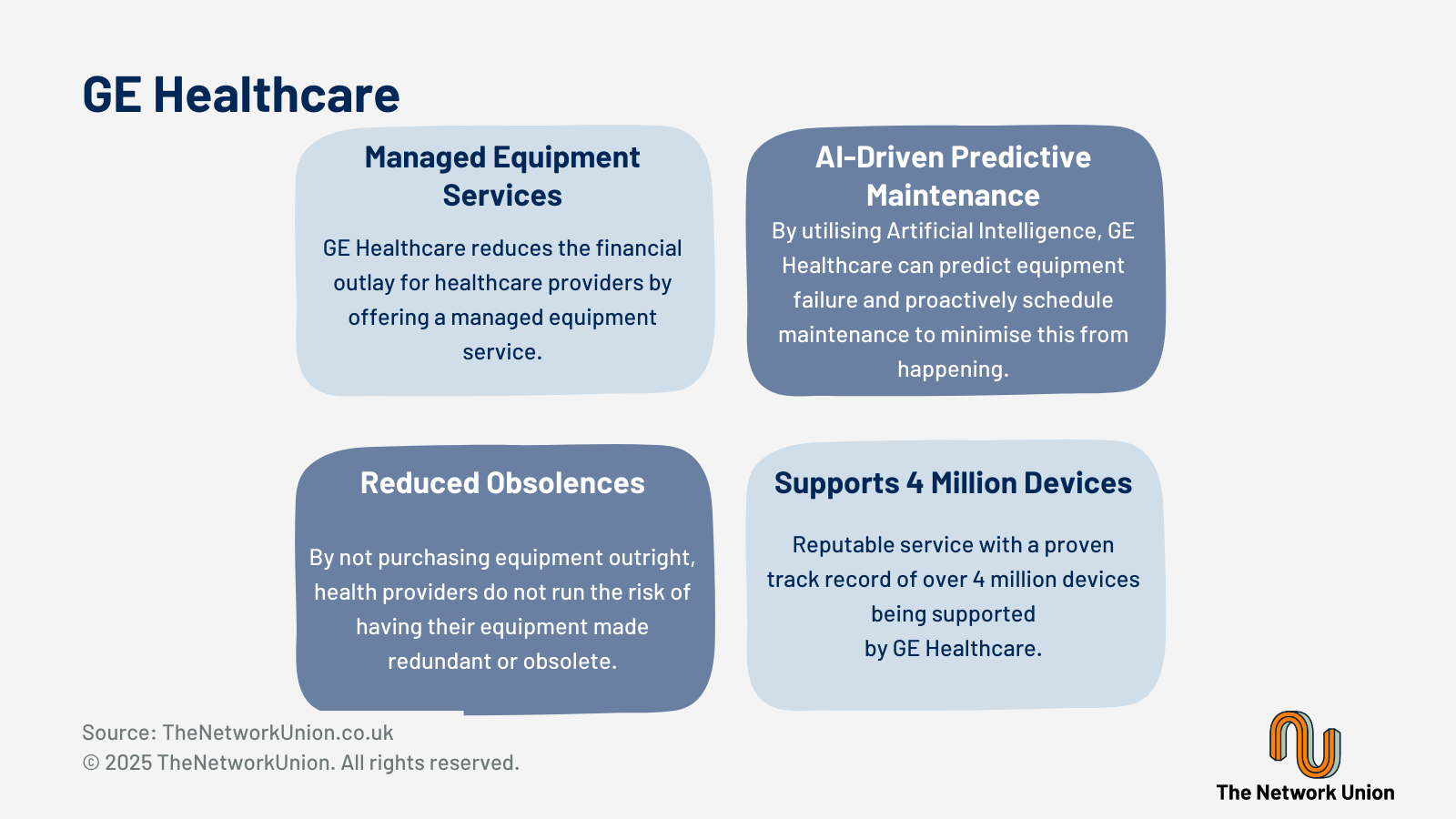 GE Healthcare

Managed Equipment Services

GE Healthcare reduces the financial outlay for healthcare providers by offering a managed equipment service.

AI-Driven Predictive Maintenance

By utilising Artificial Intelligence, GE Healthcare can predict equipment failure and proactively schedule maintenance to minimise this from happening.

Reduced Obsolences

By not purchasing equipment outright, health providers do not run the risk of having their equipment made redundant or obsolete.

Supports 4 Million Devices

Reputable service with a proven track record of over 4 million devices being supported by GE Healthcare.

Source: TheNetworkUnion.co.uk
© 2025 TheNetworkUnion. All rights reserved.

The Network Union